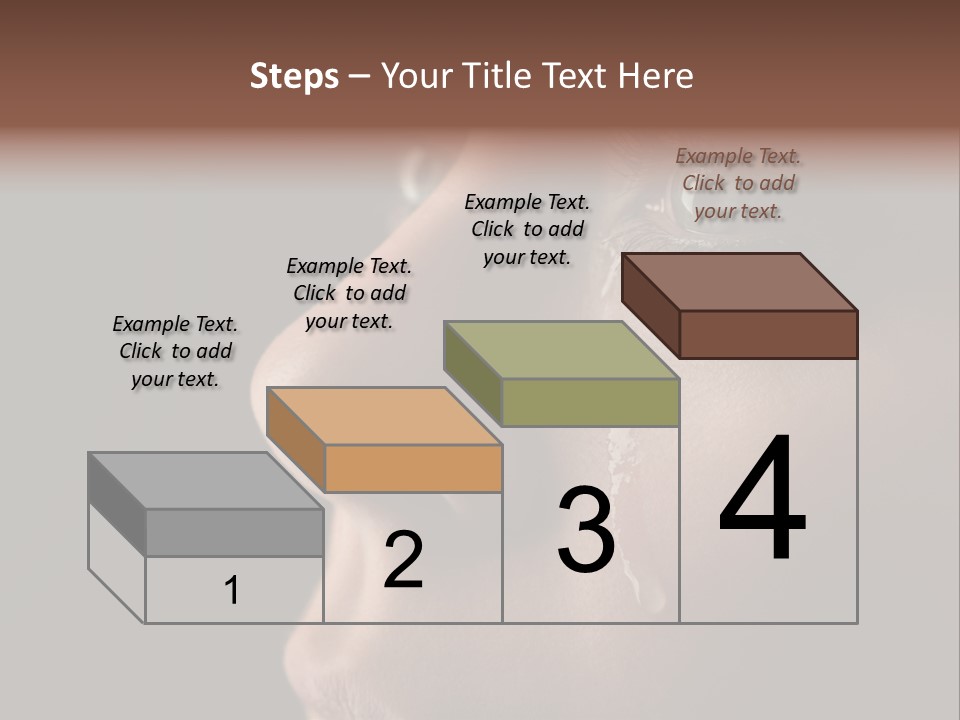 Steps – Your Title Text Here

Example Text. Click to add your text.

Example Text. Click to add your text.

Example Text. Click to add your text.

Example Text. Click to add your text.

1

2

3

4